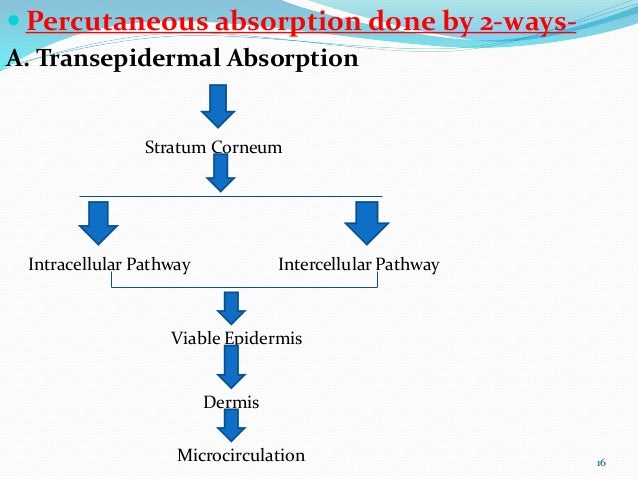 Percutaneous absorption done by 2-ways-

A. Transepidermal Absorption

Stratum Corneum

Intracellular Pathway

Intercellular Pathway

Viable Epidermis

Dermis

Microcirculation

16